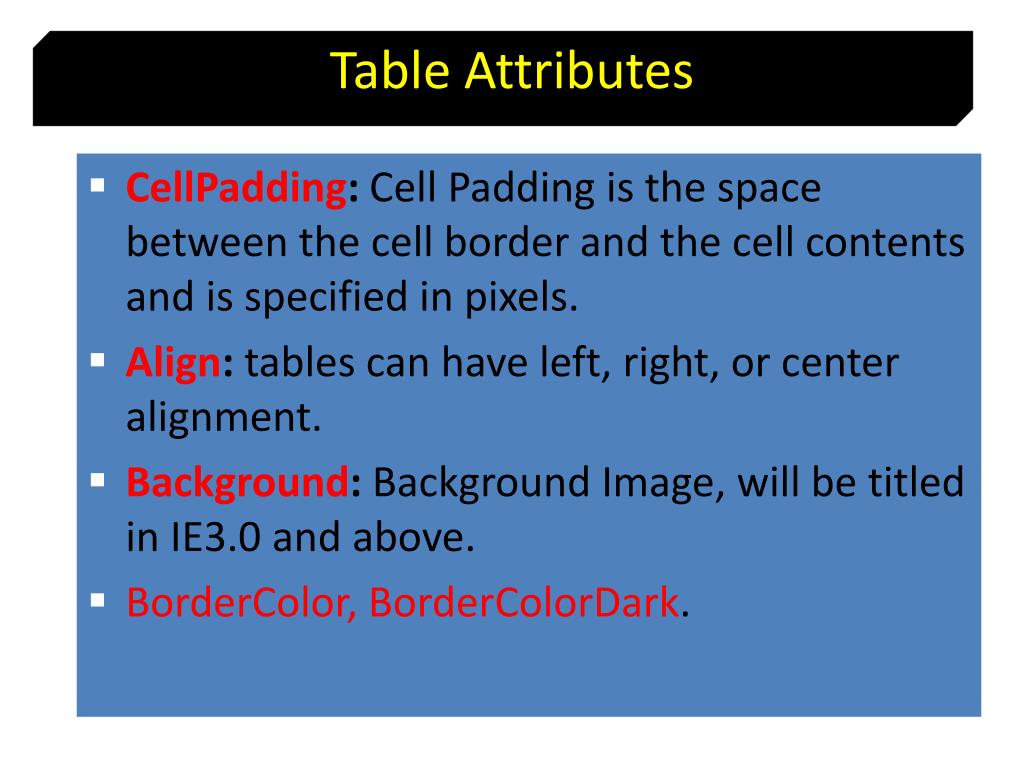 Table Attributes

▪ CellPadding: Cell Padding is the space between the cell border and the cell contents and is specified in pixels.

▪ Align: tables can have left, right, or center alignment.

▪ Background: Background Image, will be titled in IE3.0 and above.

▪ BorderColor, BorderColorDark.